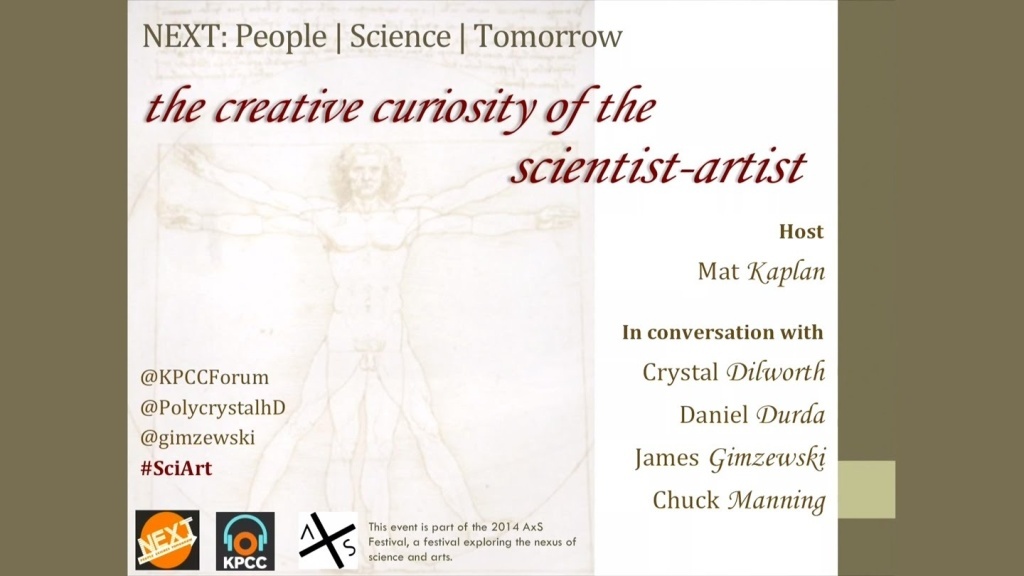 NEXT: People | Science | Tomorrow

the creative curiosity of the scientist-artist

Host
Mat Kaplan

In conversation with
Crystal Dilworth
Daniel Durda
James Gimzewski
Chuck Manning

@KPCCForum
@PolycrystalhD
@gimzewski
#SciArt

NEXT

KPCC

AxS

This event is part of the 2014 AxS Festival, a festival exploring the nexus of science and arts.